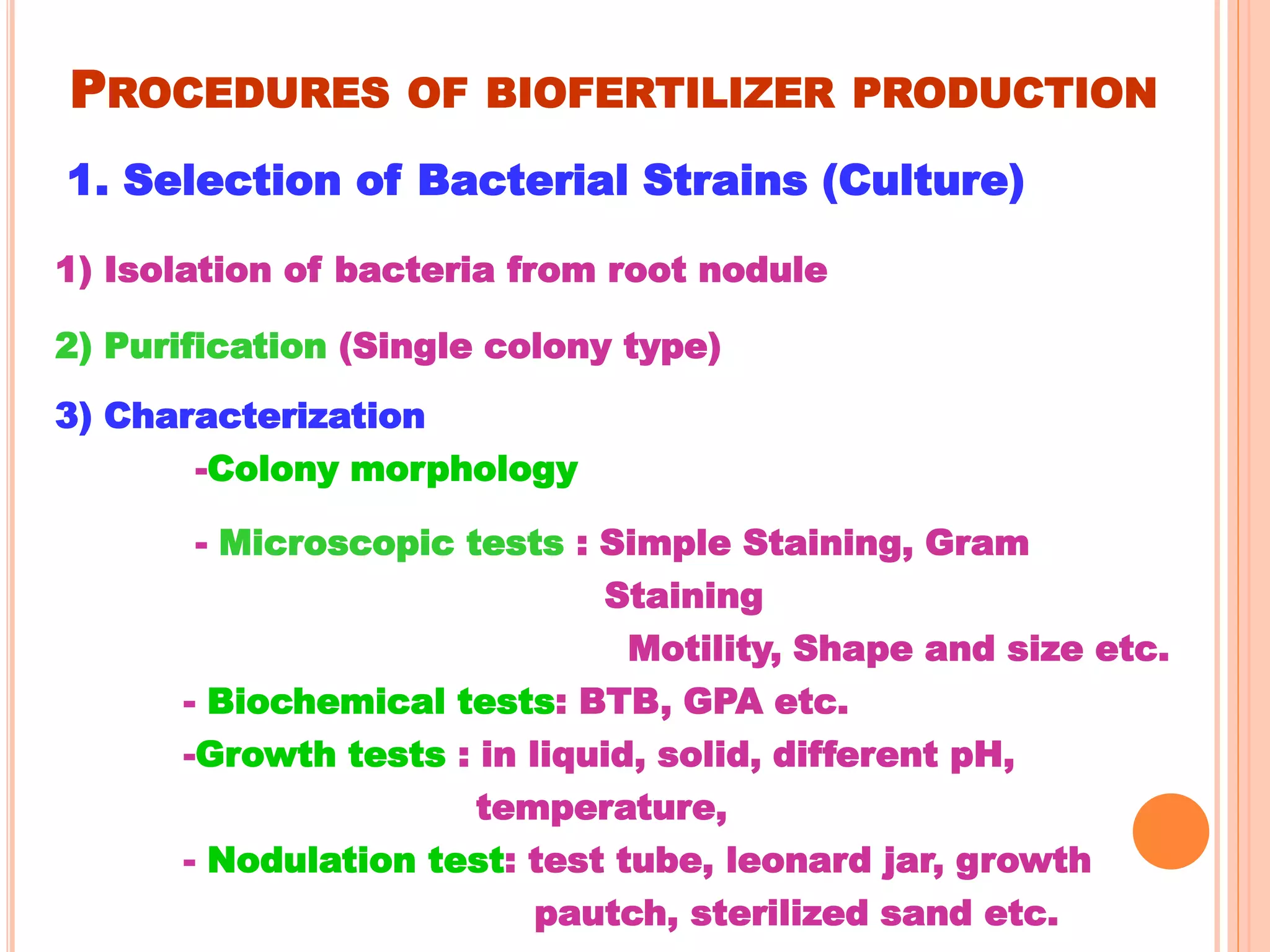 PROCEDURES OF BIOFERTILIZER PRODUCTION

1. Selection of Bacterial Strains (Culture)

1) Isolation of bacteria from root nodule

2) Purification (Single colony type)

3) Characterization

-Colony morphology

- Microscopic tests : Simple Staining, Gram Staining
Motility, Shape and size etc.

- Biochemical tests: BTB, GPA etc.

-Growth tests : in liquid, solid, different pH, temperature,

- Nodulation test: test tube, leonard jar, growth pautch, sterilized sand etc.